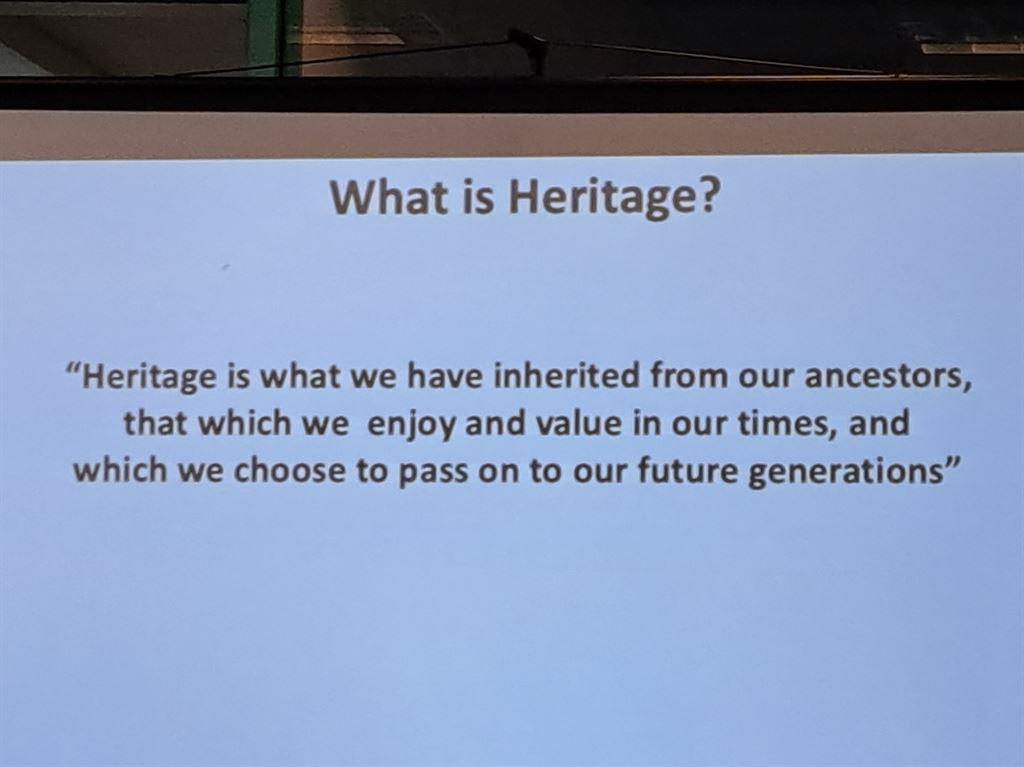 What is Heritage?

“Heritage is what we have inherited from our ancestors, that which we enjoy and value in our times, and which we choose to pass on to our future generations”